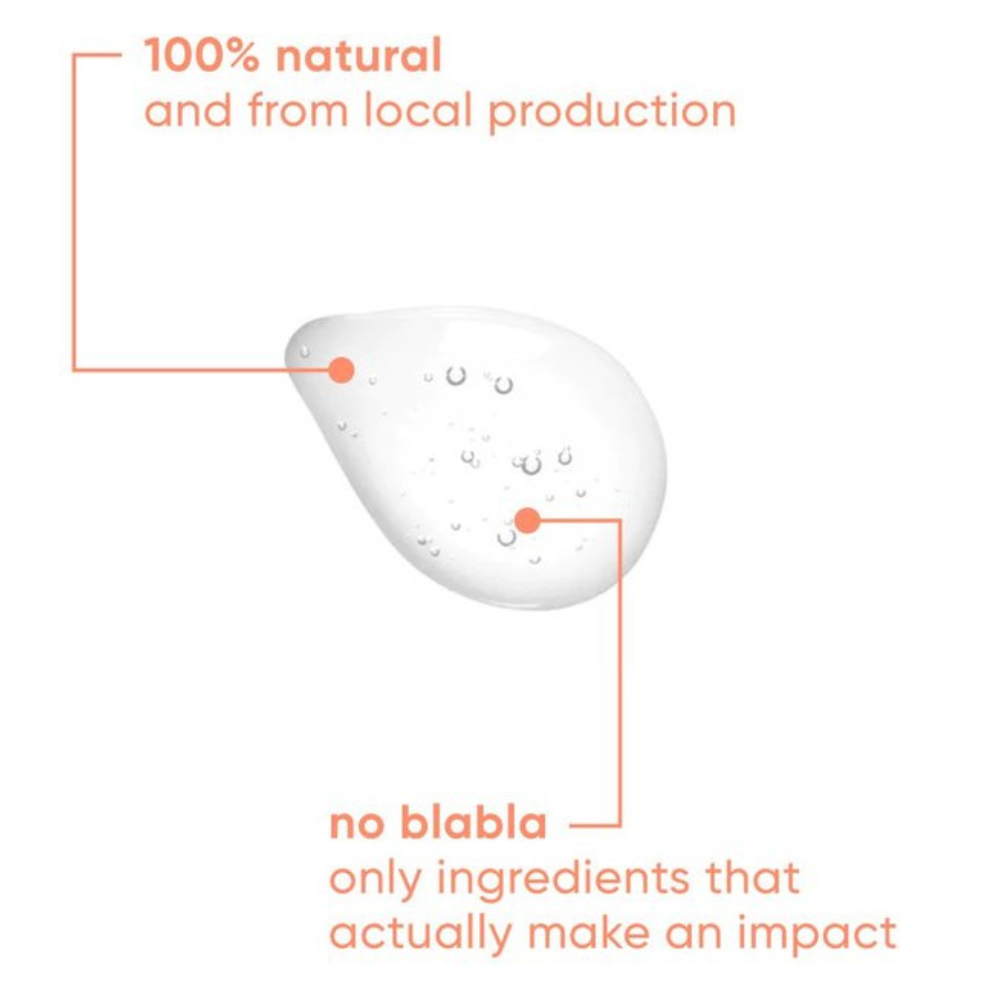 100% natural
and from local production

no blabla
only ingredients that actually make an impact